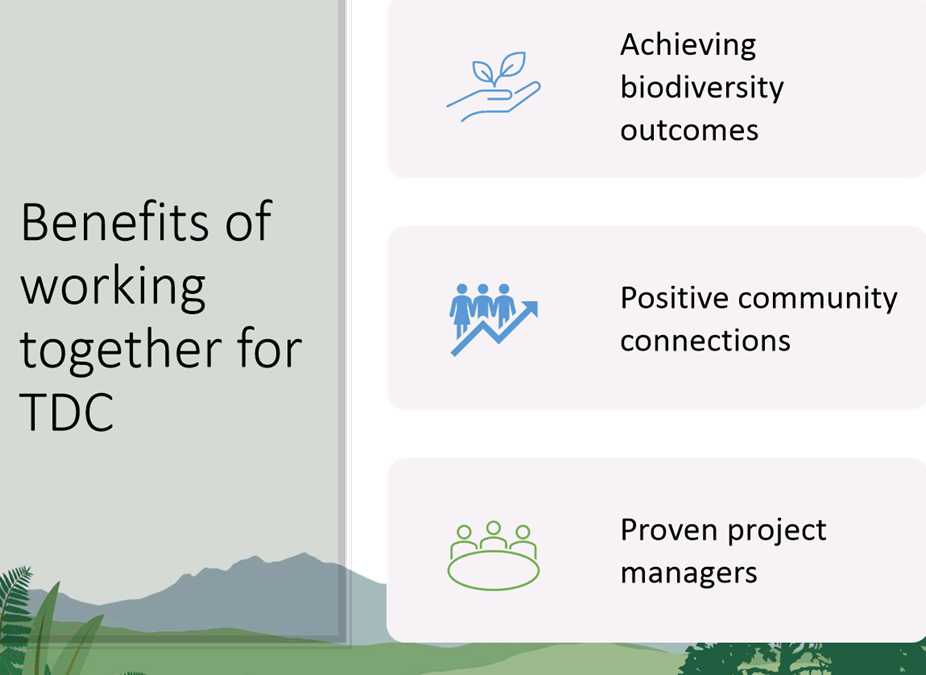 Benefits of working together for TDC

Achieving biodiversity outcomes

Positive community connections

Proven project managers